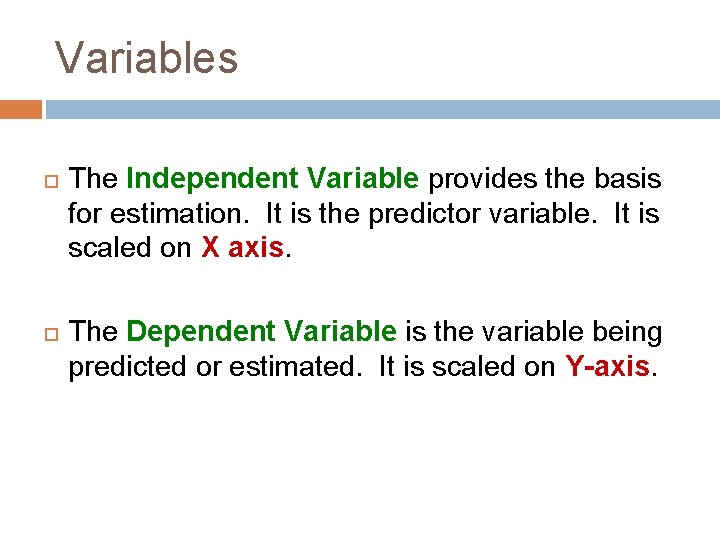 Variables

The Independent Variable provides the basis for estimation. It is the predictor variable. It is scaled on X axis.

The Dependent Variable is the variable being predicted or estimated. It is scaled on Y-axis.